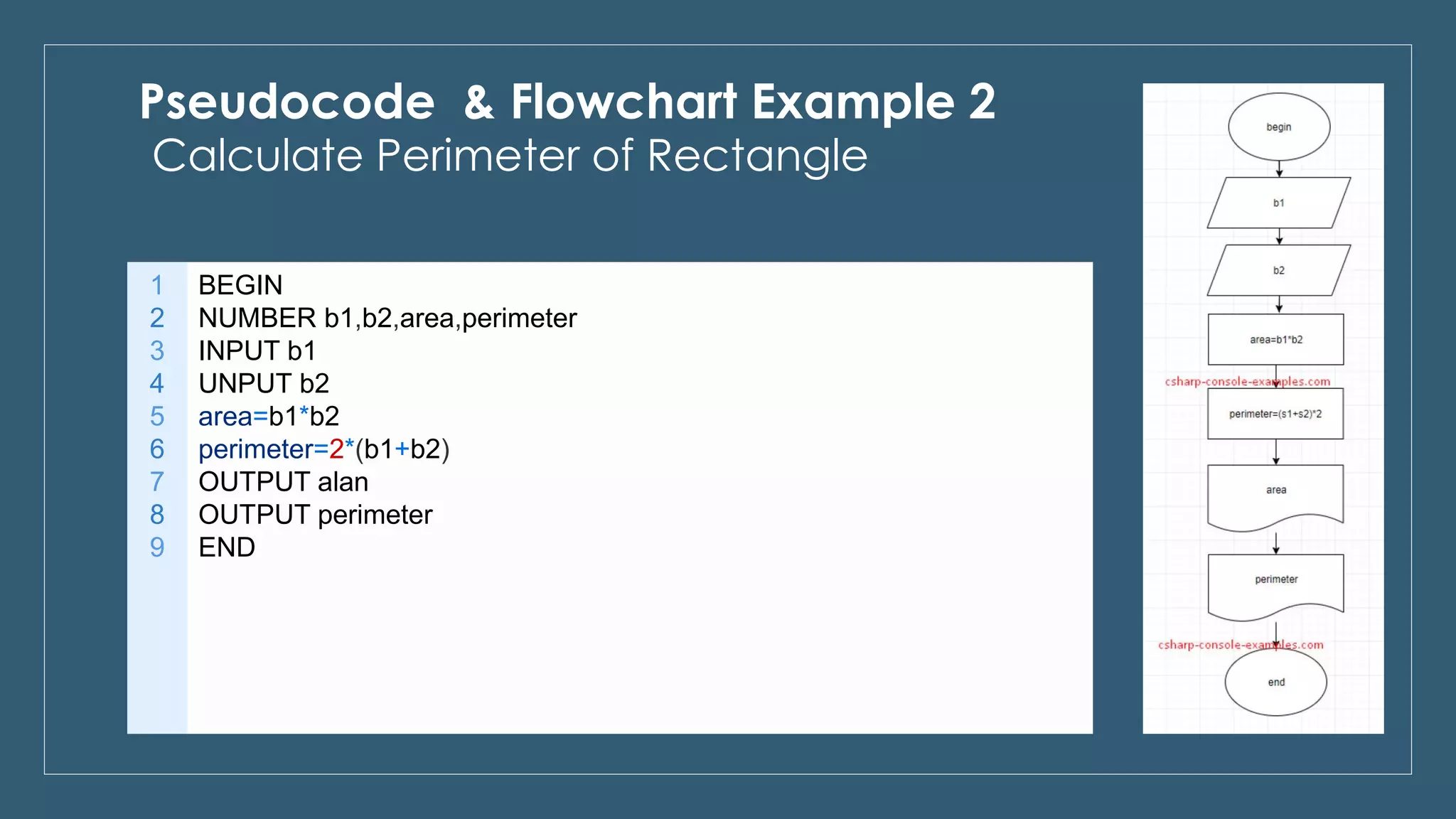 Pseudocode & Flowchart Example 2
Calculate Perimeter of Rectangle

1 BEGIN
2 NUMBER b1,b2,area,perimeter
3 INPUT b1
4 UNPUT b2
5 area=b1*b2
6 perimeter=2*(b1+b2)
7 OUTPUT alan
8 OUTPUT perimeter
9 END

begin
b1
b2
area=b1*b2
csharp-console-examples.com
perimeter=(s1+s2)*2
area
perimeter
csharp-console-examples.com
end